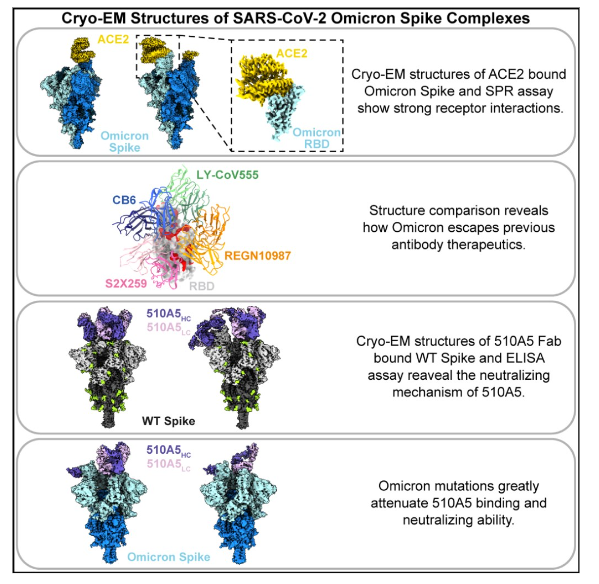 Cryo-EM Structures of SARS-CoV-2 Omicron Spike Complexes

ACE2

Omicron Spike

ACE2

Omicron RBD

Cryo-EM structures of ACE2 bound Omicron Spike and SPR assay show strong receptor interactions.

LY-CoV555

CB6

REGN10987

S2X259

RBD

Structure comparison reveals how Omicron escapes previous antibody therapeutics.

$510A5_{HC}$
$510A5_{LC}$

WT Spike

Cryo-EM structures of 510A5 Fab bound WT Spike and ELISA assay reaveal the neutralizing mechanism of 510A5.

$510A5_{HC}$
$510A5_{LC}$

Omicron Spike

Omicron mutations greatly attenuate 510A5 binding and neutralizing ability.